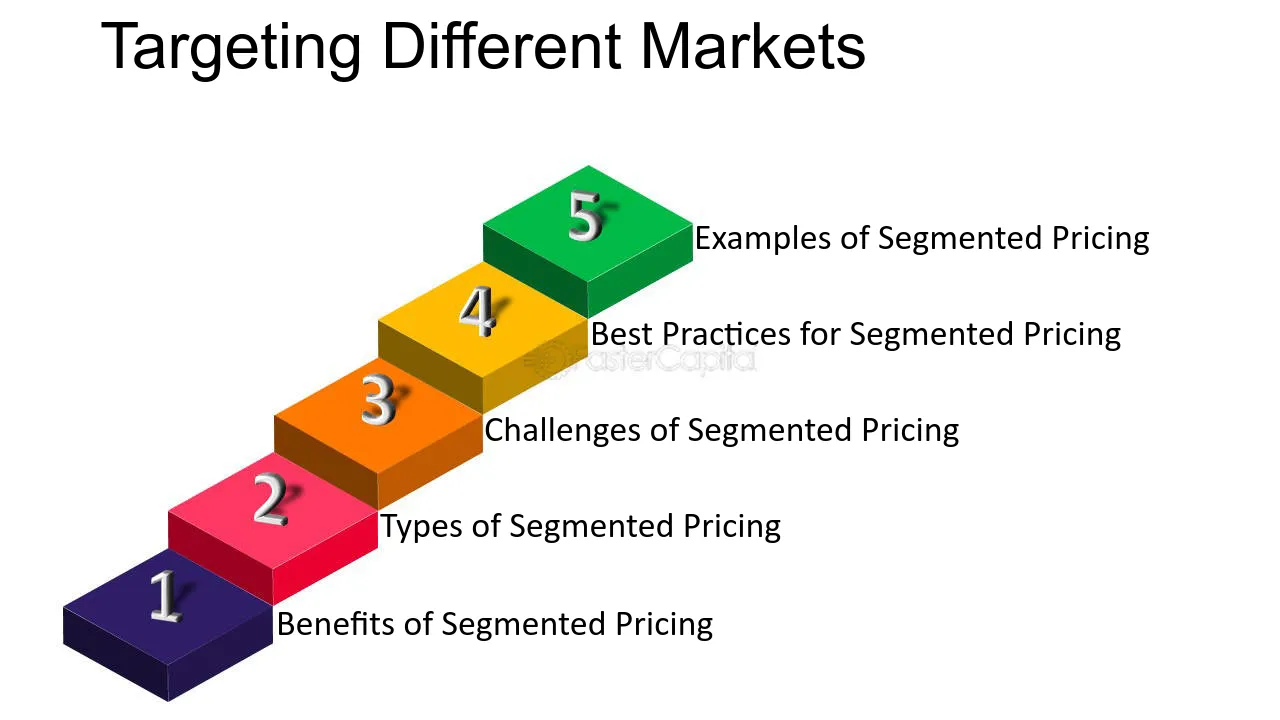 Targeting Different Markets

5 Examples of Segmented Pricing

4 Best Practices for Segmented Pricing

FasterCapital

3 Challenges of Segmented Pricing

2 Types of Segmented Pricing

1 Benefits of Segmented Pricing